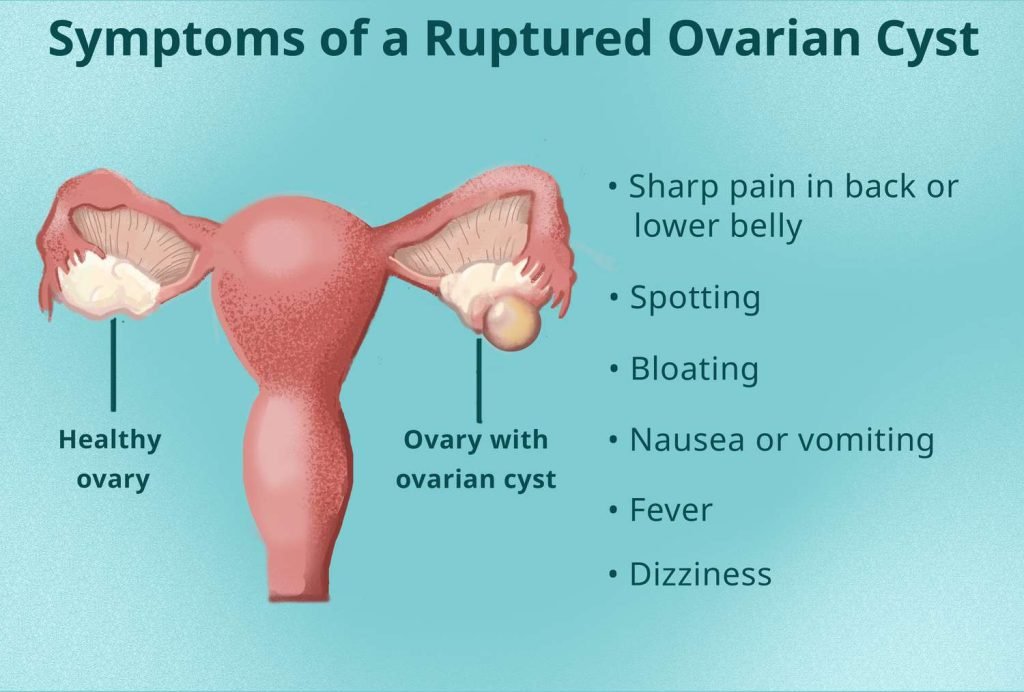 Symptoms of a Ruptured Ovarian Cyst

Healthy ovary

Ovary with ovarian cyst

• Sharp pain in back or lower belly

• Spotting

• Bloating

• Nausea or vomiting

• Fever

• Dizziness